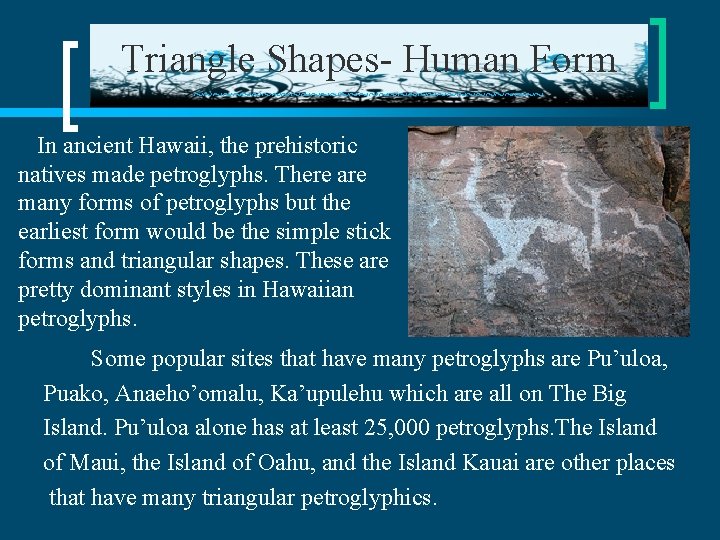 Triangle Shapes- Human Form

In ancient Hawaii, the prehistoric natives made petroglyphs. There are many forms of petroglyphs but the earliest form would be the simple stick forms and triangular shapes. These are pretty dominant styles in Hawaiian petroglyphs.

Some popular sites that have many petroglyphs are Pu’uloa, Puako, Anaeho’omalu, Ka’upulehu which are all on The Big Island. Pu’uloa alone has at least 25,000 petroglyphs.The Island of Maui, the Island of Oahu, and the Island Kauai are other places that have many triangular petroglyphics.